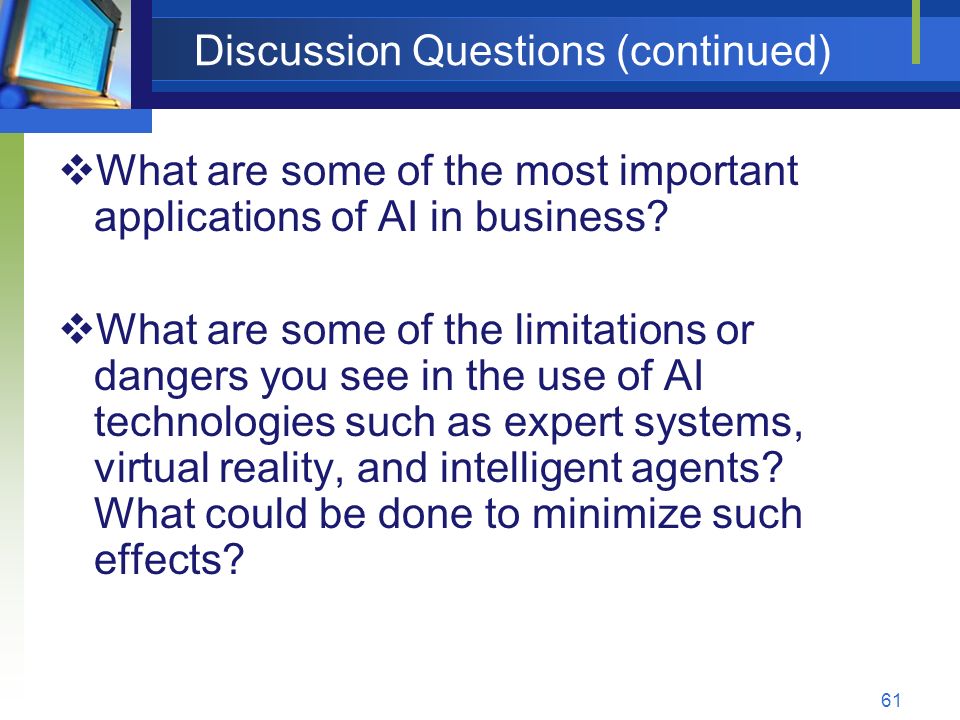 Discussion Questions (continued)

❖What are some of the most important applications of AI in business?

❖What are some of the limitations or dangers you see in the use of AI technologies such as expert systems, virtual reality, and intelligent agents? What could be done to minimize such effects?

61